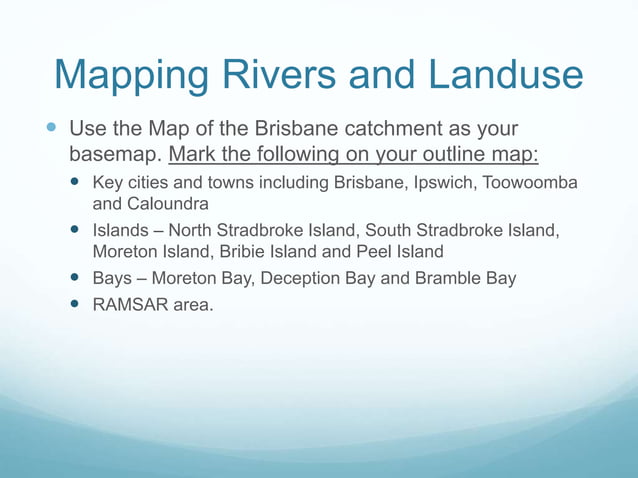 Mapping Rivers and Landuse

- Use the Map of the Brisbane catchment as your basemap. Mark the following on your outline map:
  - Key cities and towns including Brisbane, Ipswich, Toowoomba and Caloundra
  - Islands – North Stradbroke Island, South Stradbroke Island, Moreton Island, Bribie Island and Peel Island
  - Bays – Moreton Bay, Deception Bay and Bramble Bay
  - RAMSAR area.